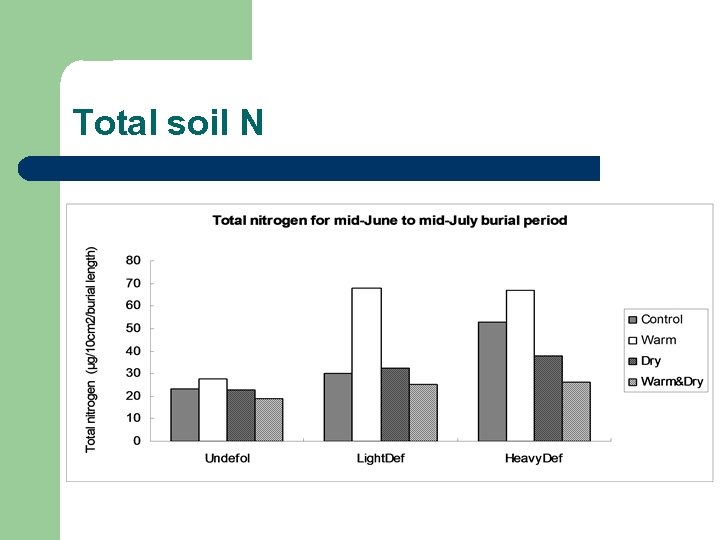 Total soil N

Total nitrogen for mid-June to mid-July burial period

Total nitrogen (µg/10cm2/burial length)

80
70
60
50
40
30
20
10
0

Undefol
LightDef
HeavyDef

Control
Warm
Dry
Warm&Dry